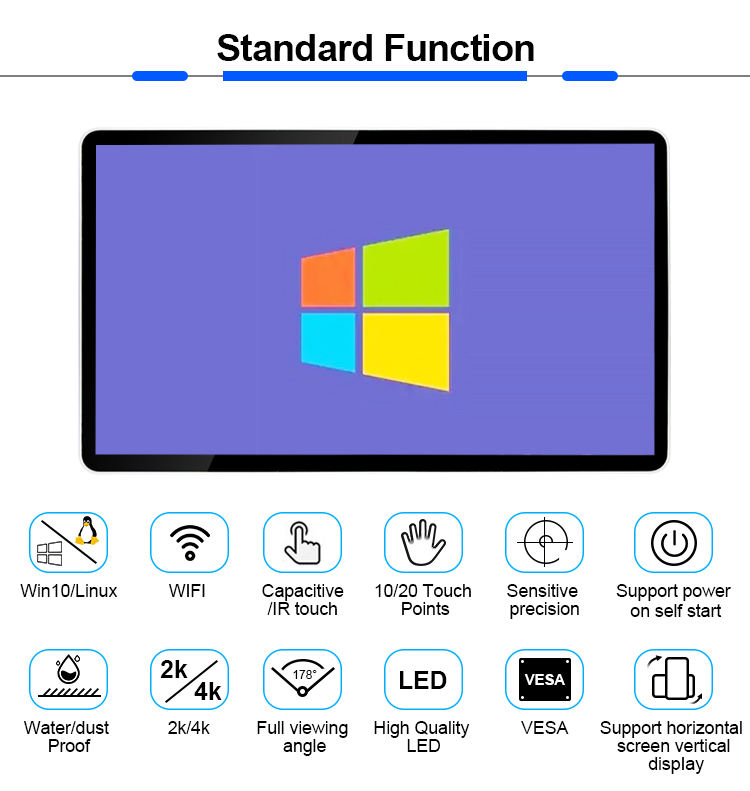 Standard Function

Win10/Linux

WIFI

Capacitive /IR touch

10/20 Touch Points

Sensitive precision

Support power on self start

Water/dust Proof

2k 4k

2k/4k

178°

Full viewing angle

LED

High Quality LED

VESA

VESA

Support horizontal screen vertical display